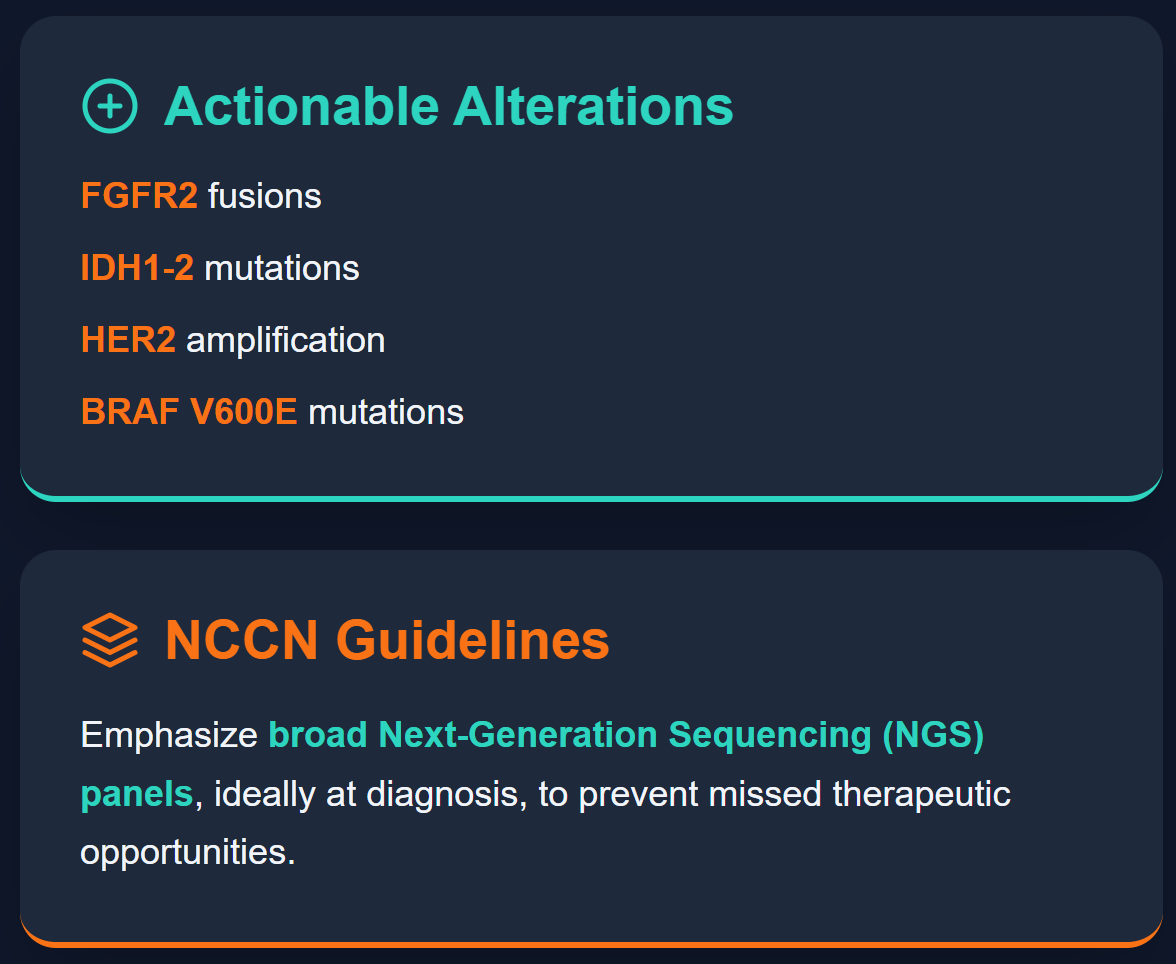 Actionable Alterations

FGFR2 fusions

IDH1-2 mutations

HER2 amplification

BRAF V600E mutations

NCCN Guidelines

Emphasize broad Next-Generation Sequencing (NGS) panels, ideally at diagnosis, to prevent missed therapeutic opportunities.